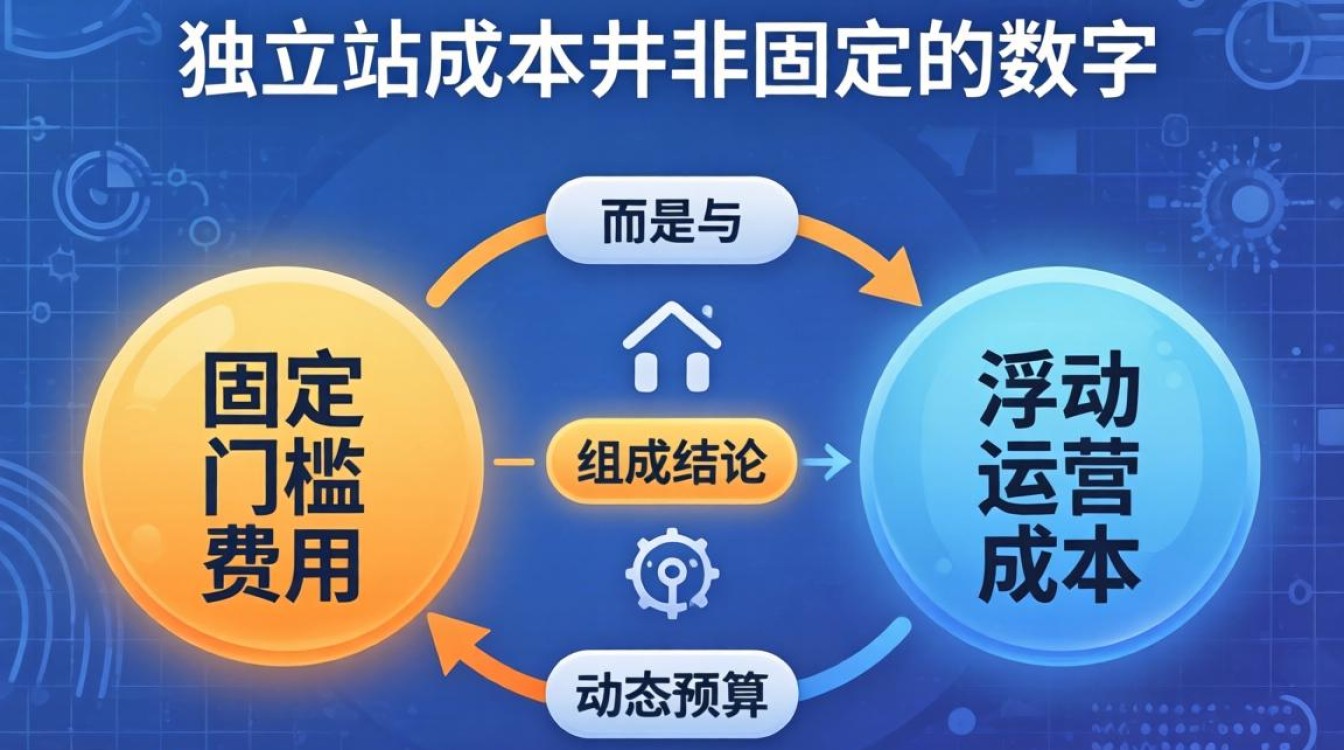 独立站成本并非固定的数字

而是与

固定门槛费用

组成结论

浮动运营成本

动态预算